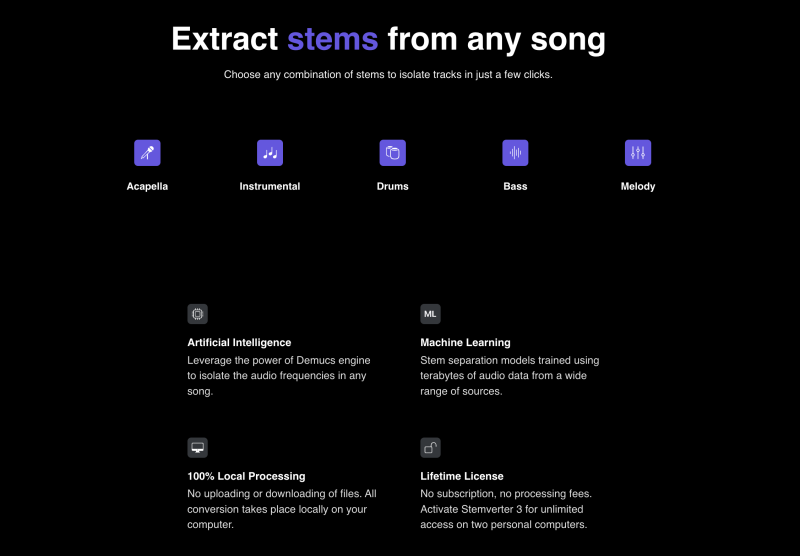 Extract stems from any song

Choose any combination of stems to isolate tracks in just a few clicks.

Acapella

Instrumental

Drums

Bass

Melody

Artificial Intelligence
Leverage the power of Demucs engine to isolate the audio frequencies in any song.

ML

Machine Learning
Stem separation models trained using terabytes of audio data from a wide range of sources.

100% Local Processing
No uploading or downloading of files. All conversion takes place locally on your computer.

Lifetime License
No subscription, no processing fees. Activate Stemverter 3 for unlimited access on two personal computers.